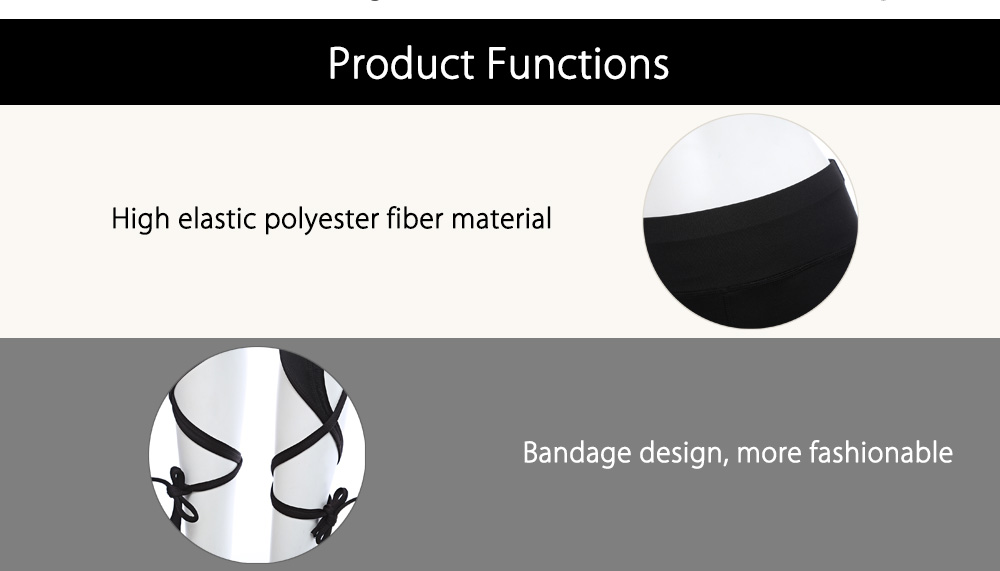 Product Functions

High elastic polyester fiber material

Bandage design, more fashionable